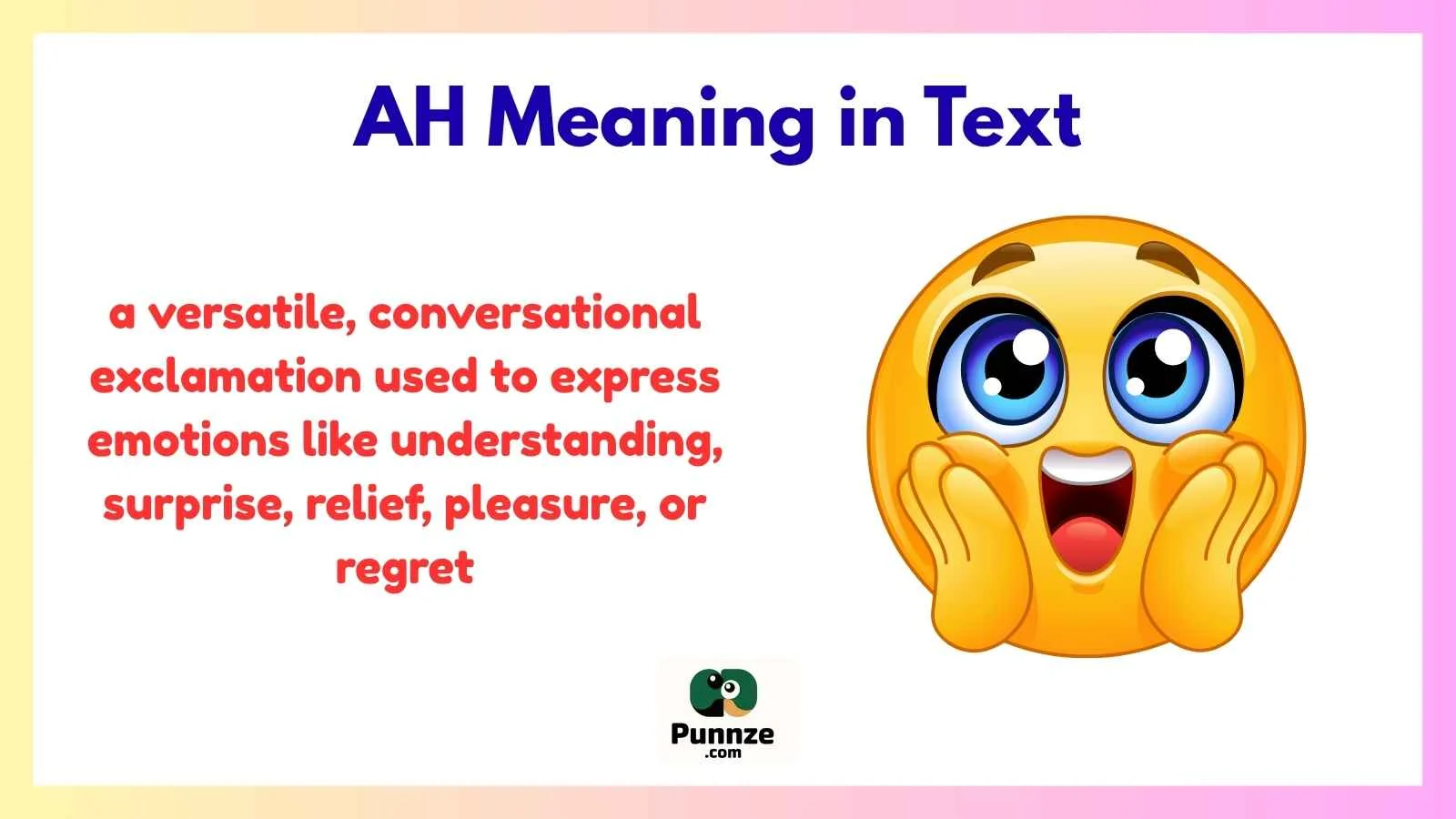 AH Meaning in Text

a versatile, conversational exclamation used to express emotions like understanding, surprise, relief, pleasure, or regret

Punnze
.com